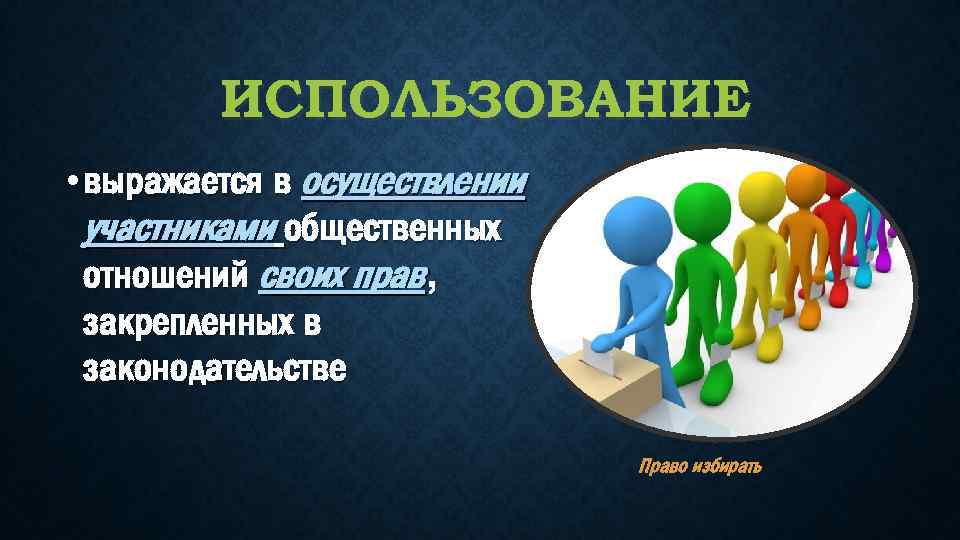 ИСПОЛЬЗОВАНИЕ

• выражается в осуществлении участниками общественных отношений своих прав, закрепленных в законодательстве

Право избирать